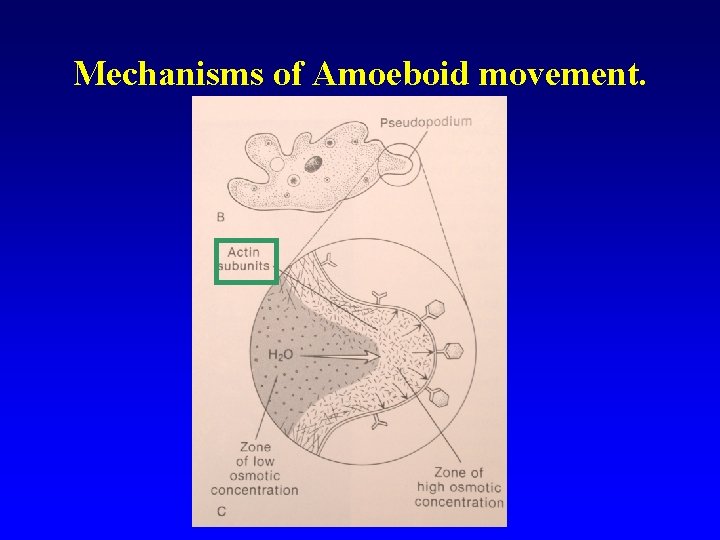 Mechanisms of Amoeboid movement.

Pseudopodium

B

Actin subunits

$H_2O$

Zone of low osmotic concentration

Zone of high osmotic concentration

C